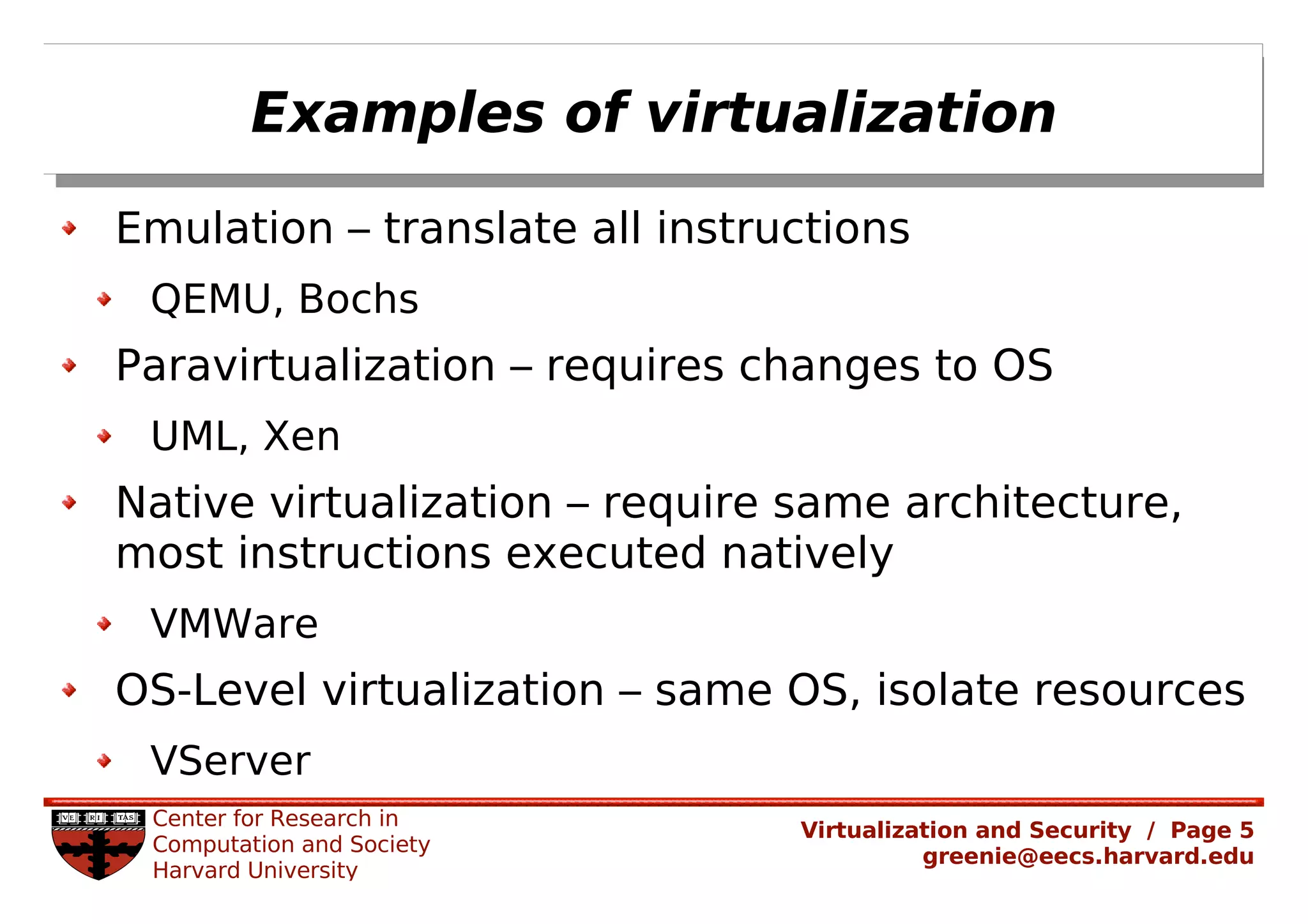 Examples of virtualization

Emulation – translate all instructions

QEMU, Bochs

Paravirtualization – requires changes to OS

UML, Xen

Native virtualization – require same architecture, most instructions executed natively

VMWare

OS-Level virtualization – same OS, isolate resources

VServer

VE RI TAS

Center for Research in Computation and Society Harvard University

Virtualization and Security / Page 5
greenie@eecs.harvard.edu